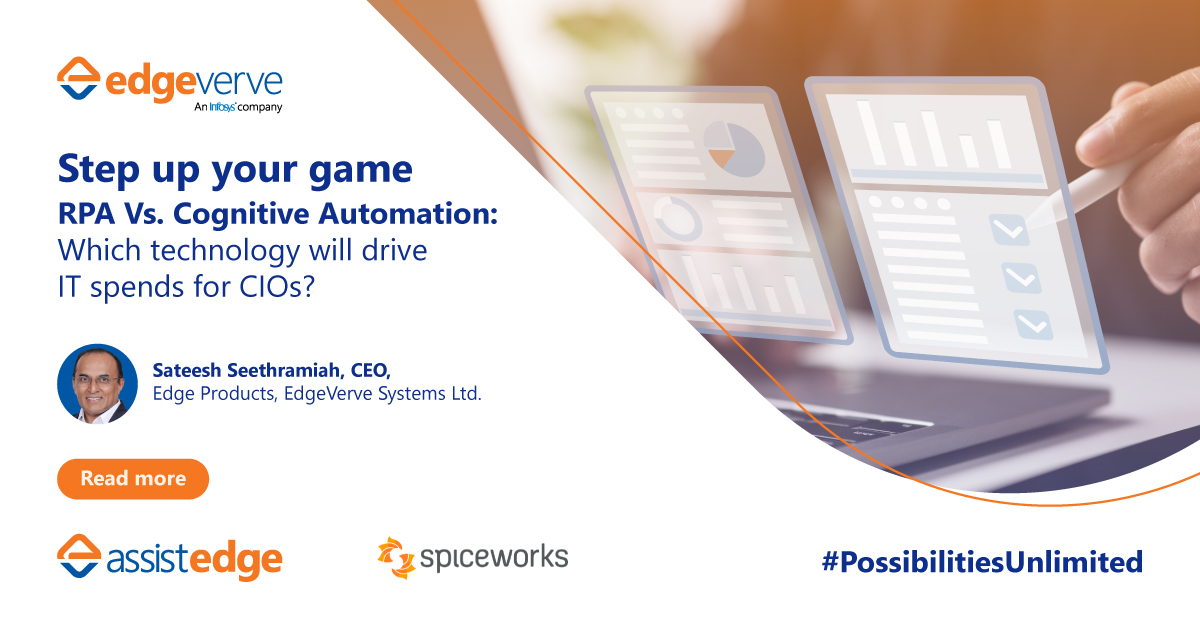 edgeverve
An Infosys company

Step up your game
RPA Vs. Cognitive Automation:
Which technology will drive IT spends for CIOs?

Sateesh Seethramiah, CEO,
Edge Products, EdgeVerve Systems Ltd.

Read more

assistedge

spiceworks

#PossibilitiesUnlimited